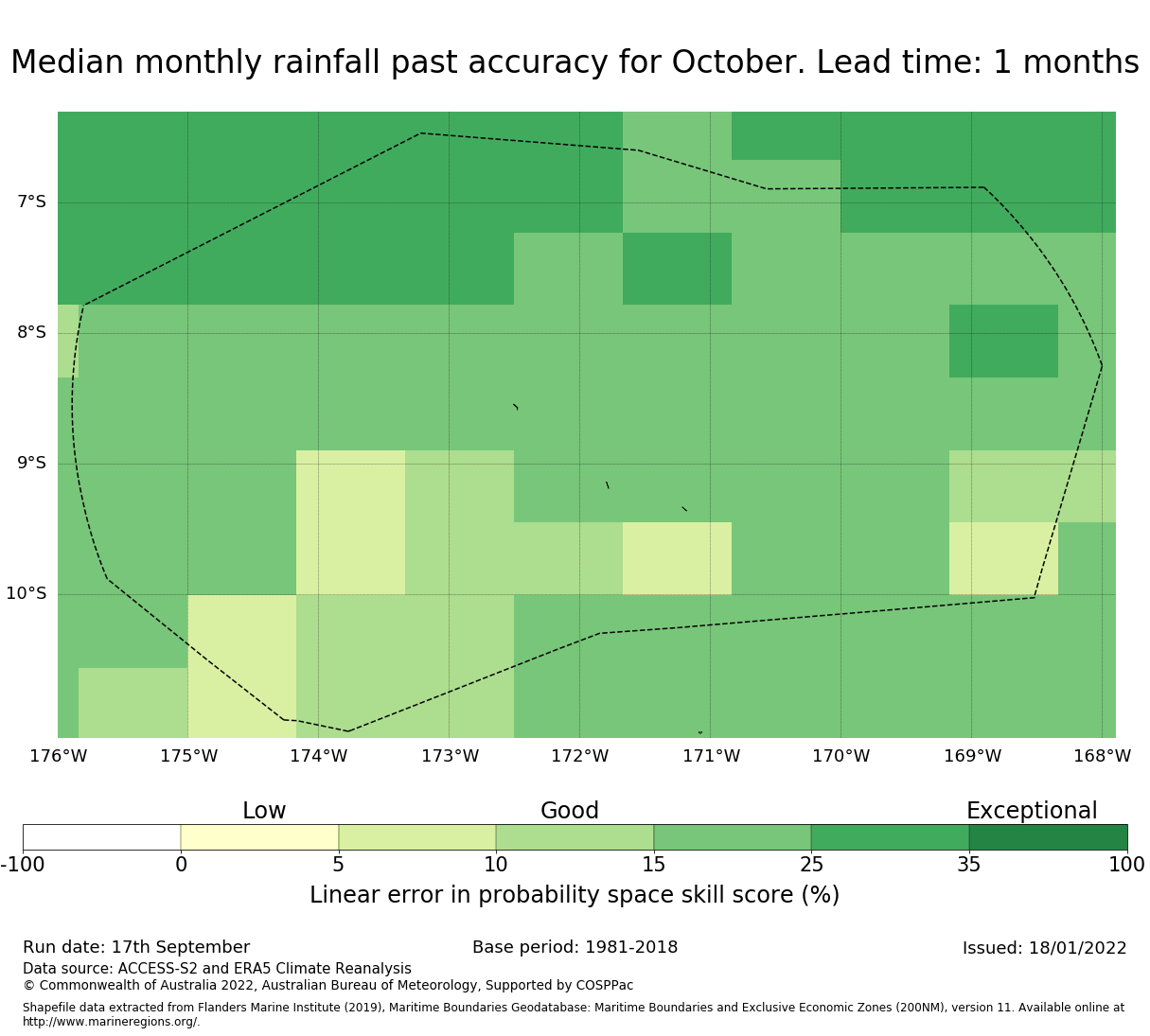 Median monthly rainfall past accuracy for October. Lead time: 1 months

7°S
8°S
9°S
10°S

176°W 175°W 174°W 173°W 172°W 171°W 170°W 169°W 168°W

Low Good Exceptional

-100 0 5 10 15 25 35 100

Linear error in probability space skill score (%)

Run date: 17th September
Base period: 1981-2018
Issued: 18/01/2022
Data source: ACCESS-S2 and ERA5 Climate Reanalysis
© Commonwealth of Australia 2022, Australian Bureau of Meteorology, Supported by COSPPac

Shapefile data extracted from Flanders Marine Institute (2019), Maritime Boundaries Geodatabase: Maritime Boundaries and Exclusive Economic Zones (200NM), version 11. Available online at http://www.marineregions.org/.